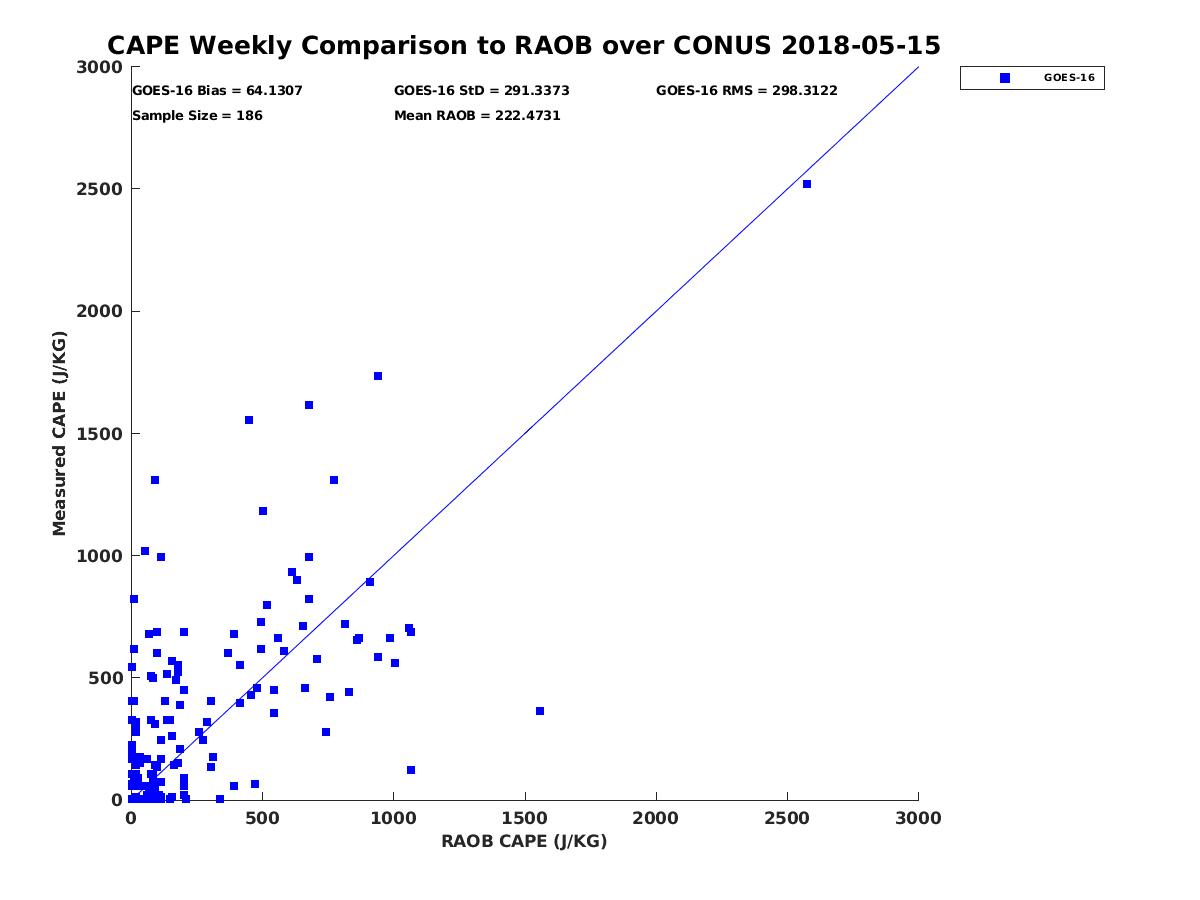 CAPE Weekly Comparison to RAOB over CONUS 2018-05-15

GOES-16 Bias = 64.1307
GOES-16 StD = 291.3373
GOES-16 RMS = 298.3122
Sample Size = 186
Mean RAOB = 222.4731

GOES-16

Measured CAPE (J/KG)

3000
2500
2000
1500
1000
500
0

0
500
1000
1500
2000
2500
3000

RAOB CAPE (J/KG)